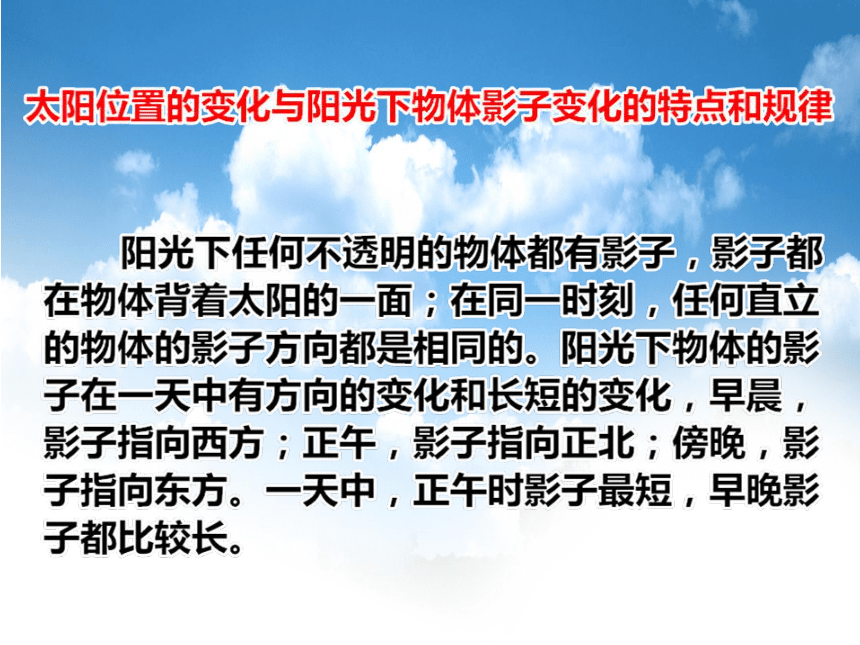 太阳位置的变化与阳光下物体影子变化的特点和规律

阳光下任何不透明的物体都有影子，影子都在物体背着太阳的一面；在同一时刻，任何直立的物体的影子方向都是相同的。阳光下物体的影子在一天中有方向的变化和长短的变化，早晨，影子指向西方；正午，影子指向正北；傍晚，影子指向东方。一天中，正午时影子最短，早晚影子都比较长。